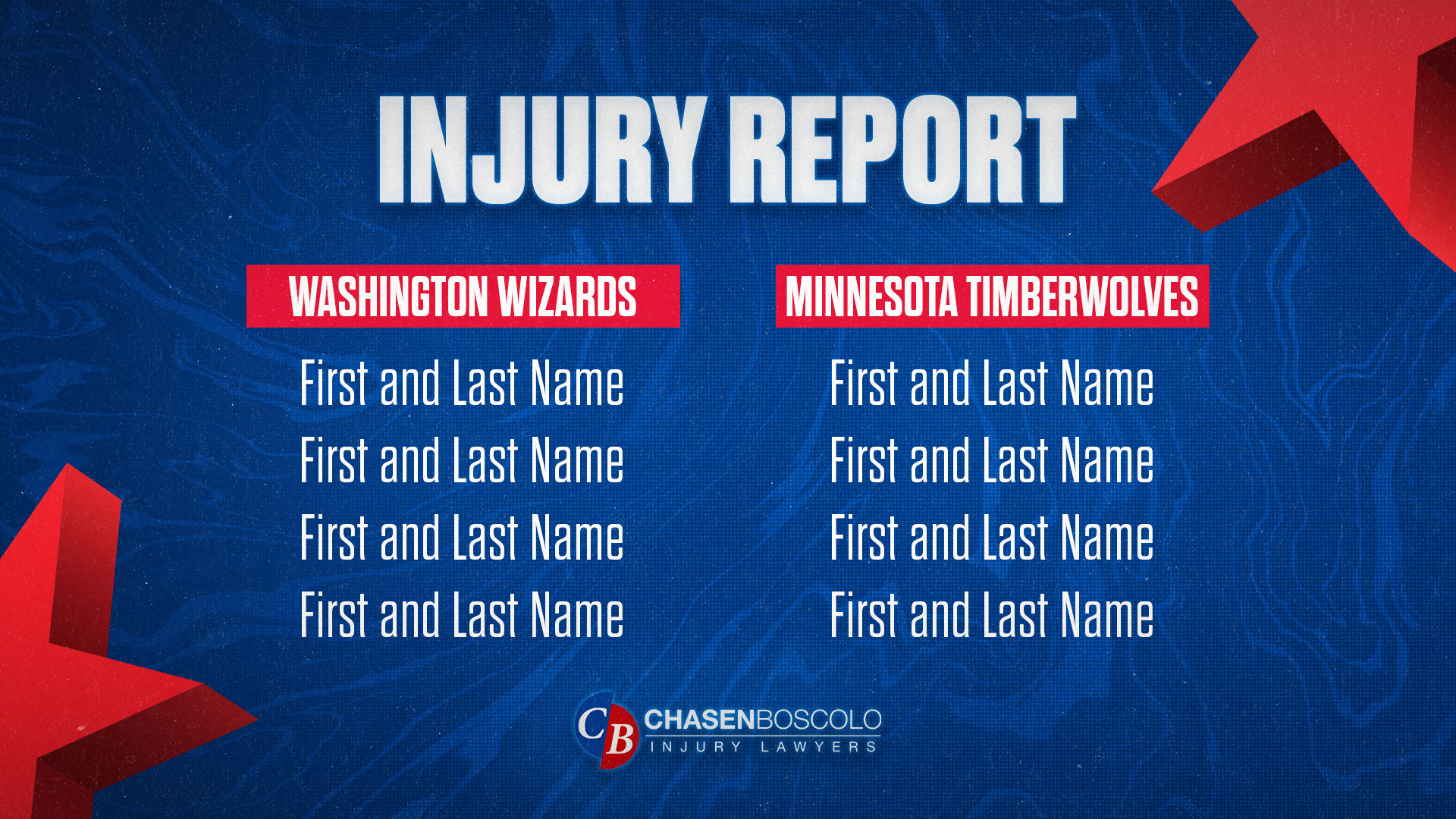 INJURY REPORT

WASHINGTON WIZARDS

First and Last Name
First and Last Name
First and Last Name
First and Last Name

MINNESOTA TIMBERWOLVES

First and Last Name
First and Last Name
First and Last Name
First and Last Name

CB CHASENBOSCOLO INJURY LAWYERS